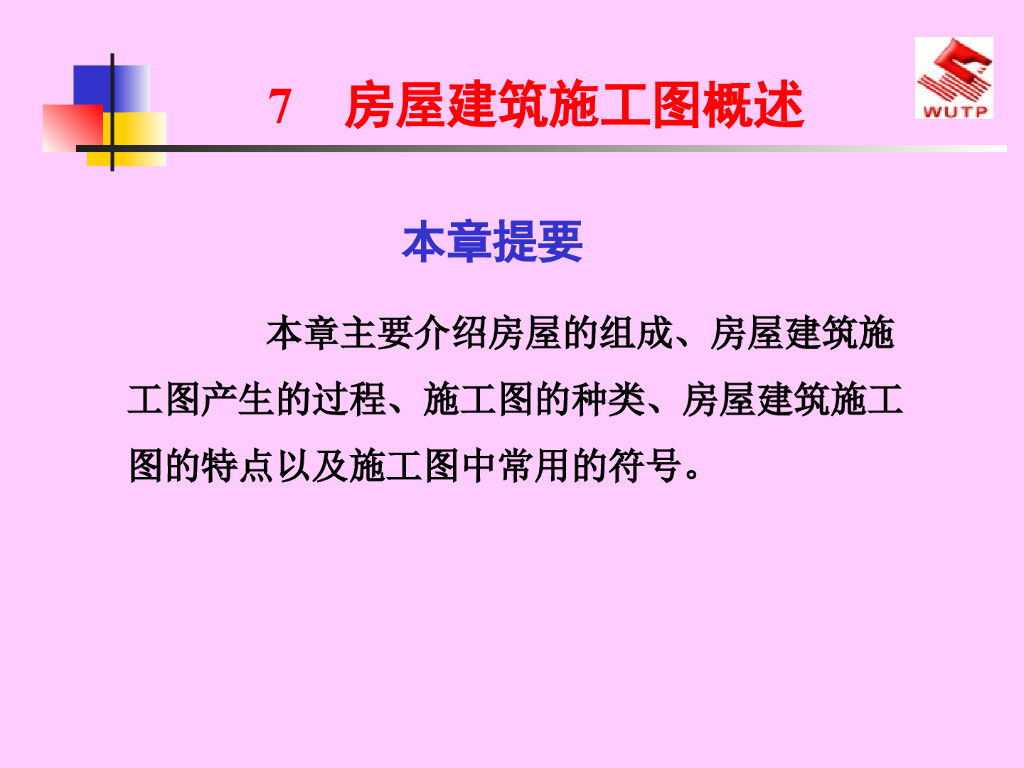 7　房屋建筑施工图概述

WUTP

本章提要

本章主要介绍房屋的组成、房屋建筑施工图产生的过程、施工图的种类、房屋建筑施工图的特点以及施工图中常用的符号。